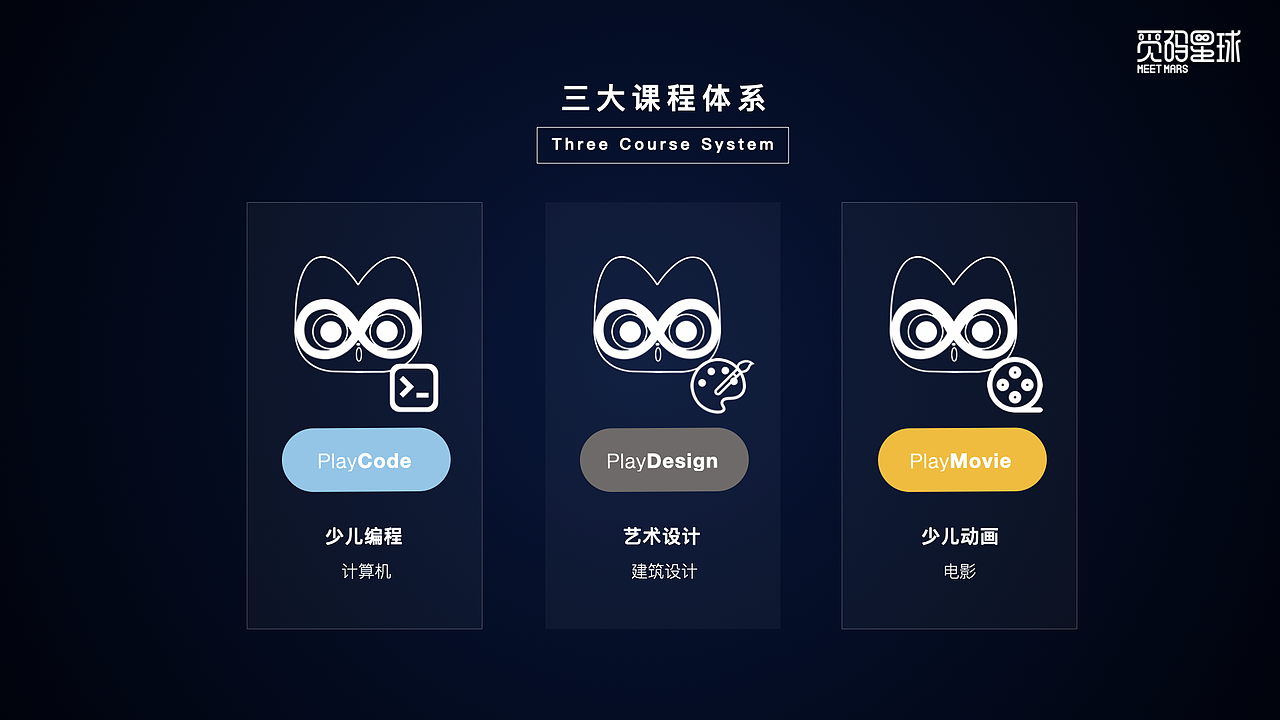 觅码星球
MEET MARS

三大课程体系
Three Course System

PlayCode
少儿编程
计算机

PlayDesign
艺术设计
建筑设计

PlayMovie
少儿动画
电影